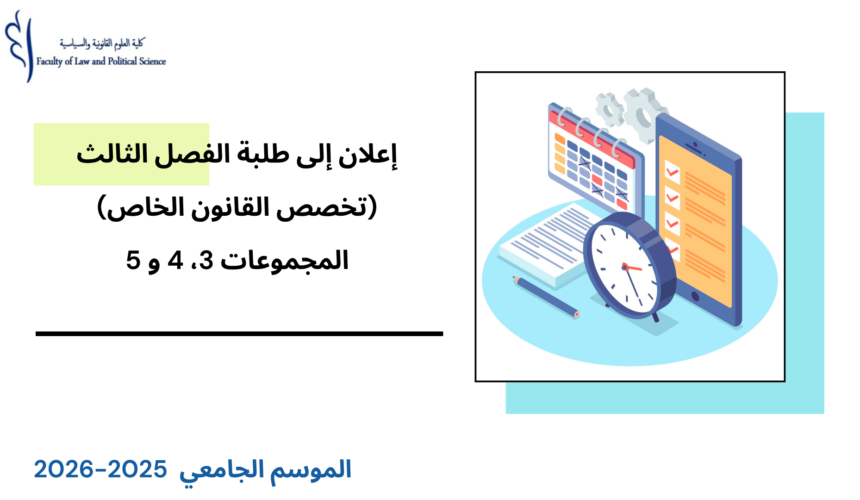 كلية العلوم القانونية والسياسية
Faculty of Law and Political Science

إعلان إلى طلبة الفصل الثالث
(تخصص القانون الخاص)
المجموعات 3، 4 و 5

الموسم الجامعي 2025-2026